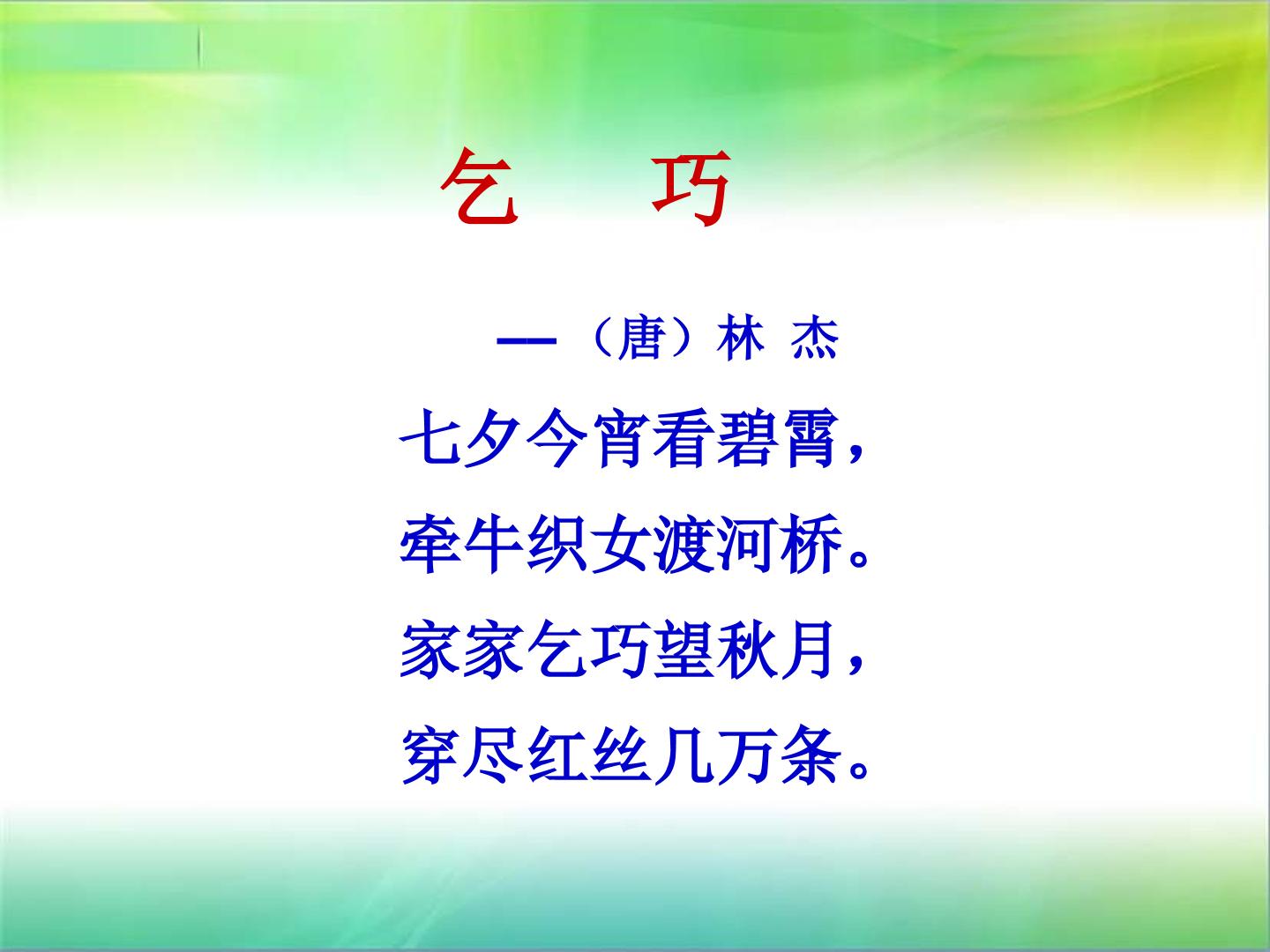 乞 巧

—（唐）林 杰

七夕今宵看碧霄，

牵牛织女渡河桥。

家家乞巧望秋月，

穿尽红丝几万条。